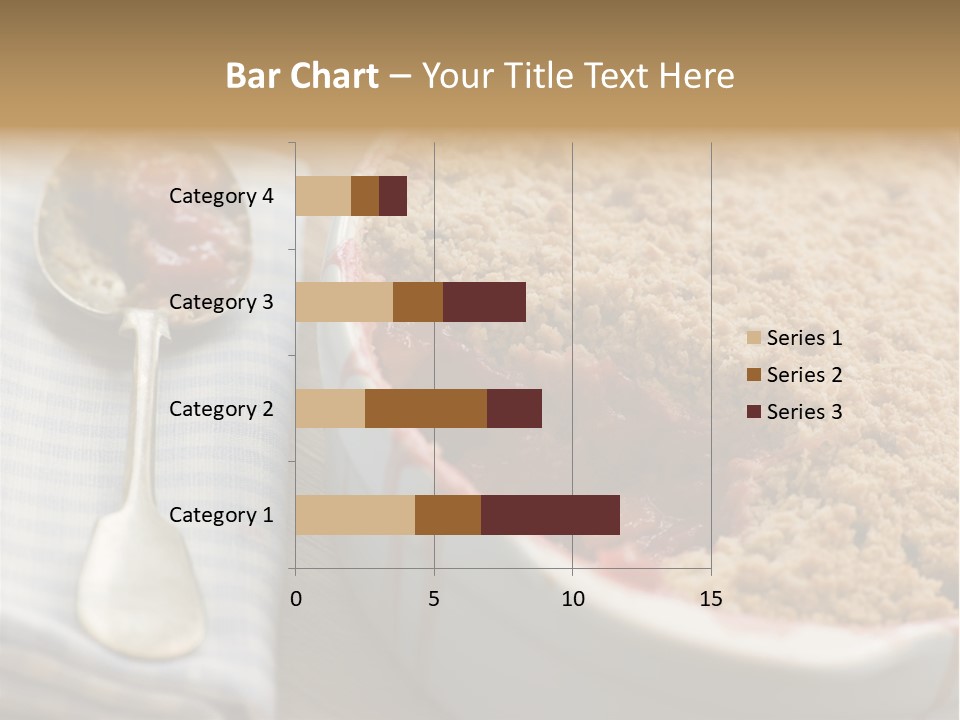 Bar Chart – Your Title Text Here

Category 4
Category 3
Category 2
Category 1

0
5
10
15

Series 1
Series 2
Series 3